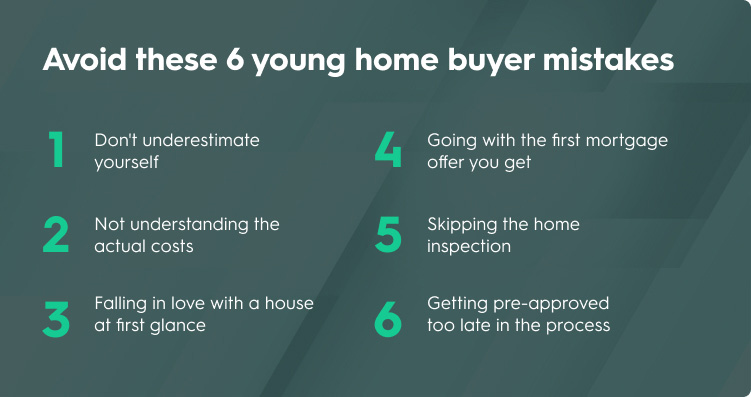 Avoid these 6 young home buyer mistakes

1 Don't underestimate yourself

2 Not understanding the actual costs

3 Falling in love with a house at first glance

4 Going with the first mortgage offer you get

5 Skipping the home inspection

6 Getting pre-approved too late in the process